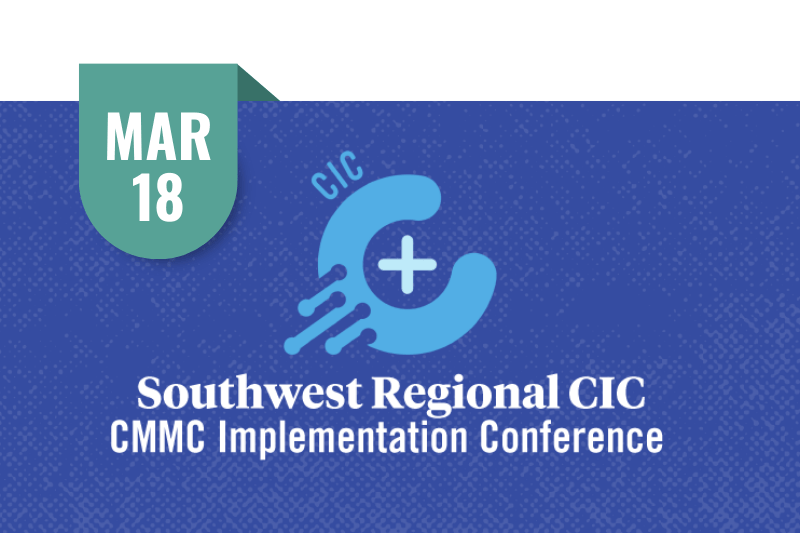 MAR
18

CIC

Southwest Regional CIC
CMMC Implementation Conference